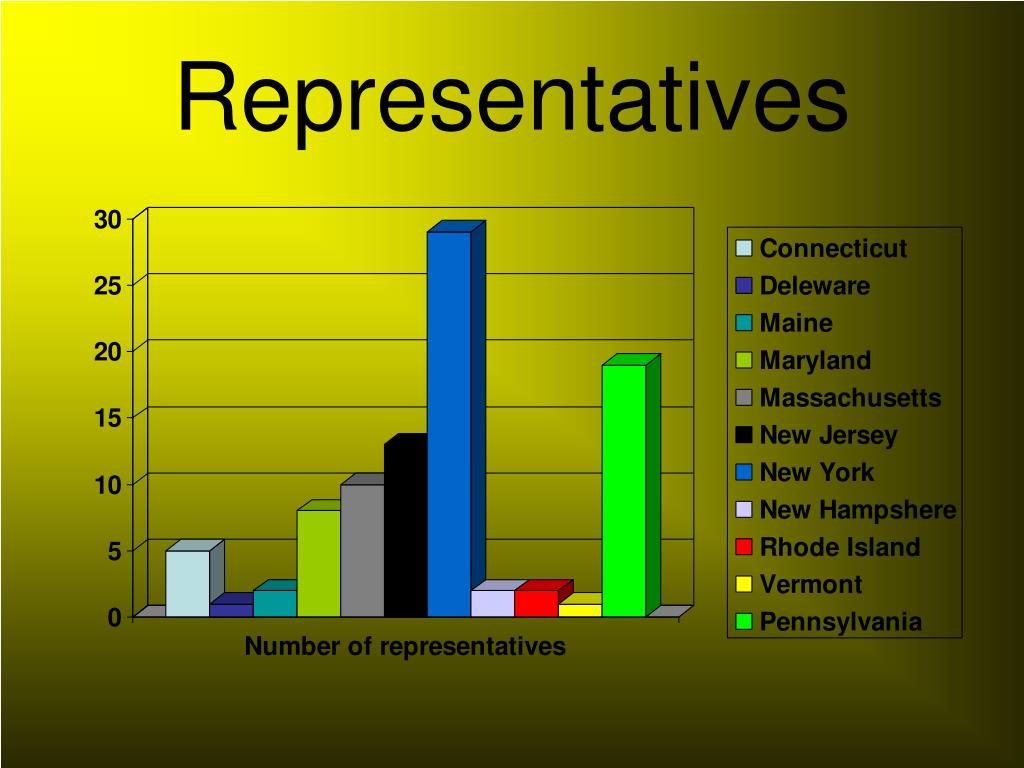 Representatives

30
25
20
15
10
5
0

Number of representatives

Connecticut
Deleware
Maine
Maryland
Massachusetts
New Jersey
New York
New Hampshere
Rhode Island
Vermont
Pennsylvania